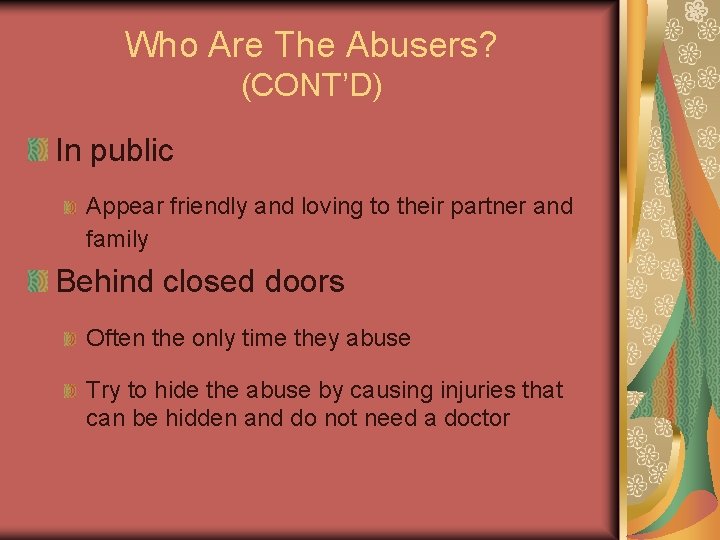 Who Are The Abusers?
(CONT'D)

In public

Appear friendly and loving to their partner and family

Behind closed doors

Often the only time they abuse

Try to hide the abuse by causing injuries that can be hidden and do not need a doctor